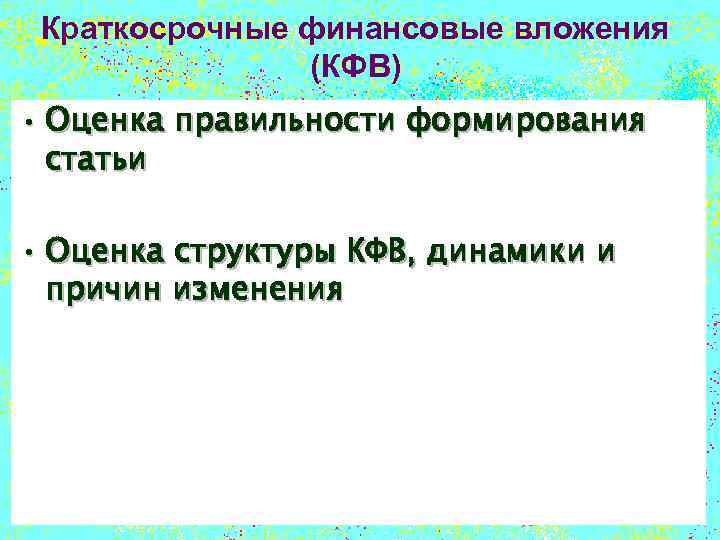 Краткосрочные финансовые вложения (КФВ)

• Оценка правильности формирования статьи

• Оценка структуры КФВ, динамики и причин изменения